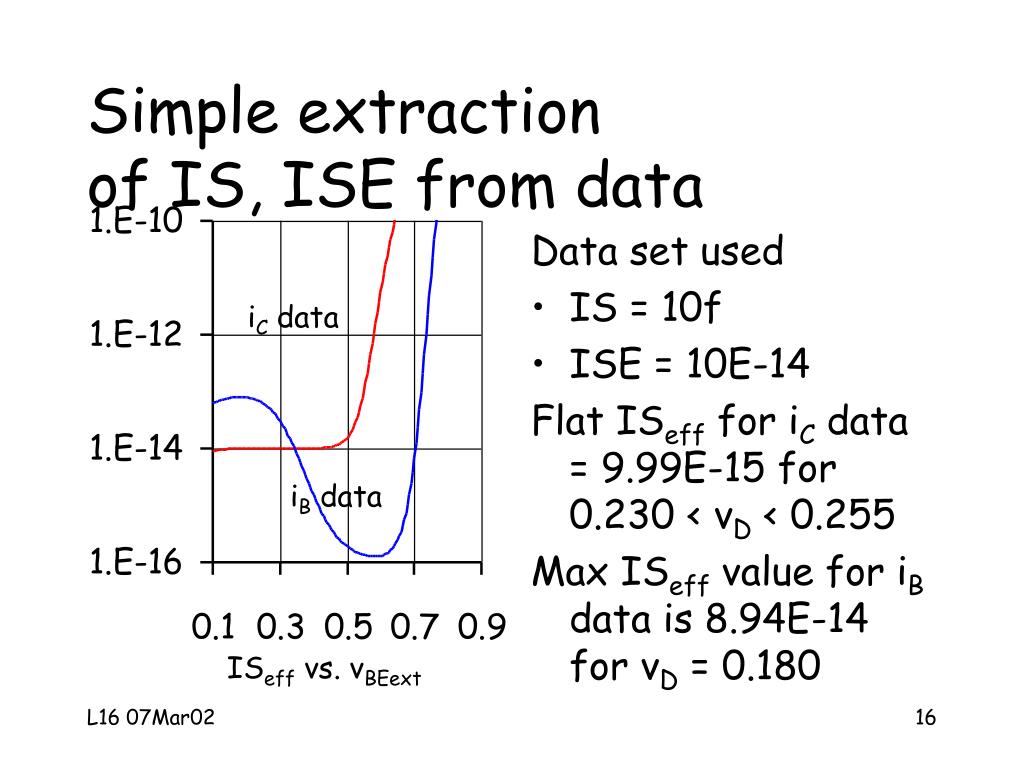 Simple extraction of IS, ISE from data

1.E-10

1.E-12

1.E-14

1.E-16

$i_C$ data

$i_B$ data

0.1 0.3 0.5 0.7 0.9

$IS_{eff}$ vs. $v_{BEext}$

Data set used

• IS = 10f

• ISE = 10E-14

Flat $IS_{eff}$ for $i_C$ data = 9.99E-15 for 0.230 < $v_D$ < 0.255

Max $IS_{eff}$ value for $i_B$ data is 8.94E-14 for $v_D$ = 0.180

L16 07Mar02

16